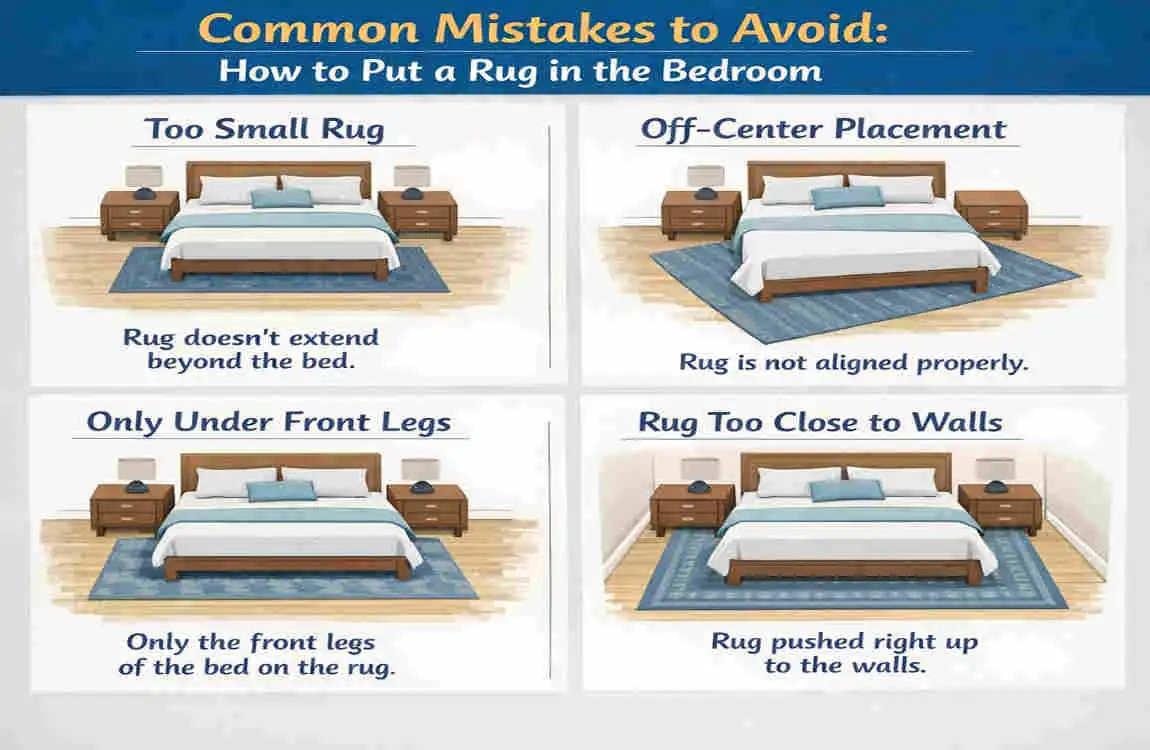 Common Mistakes to Avoid:
How to Put a Rug in the Bedroom

Too Small Rug

Rug doesn't extend beyond the bed.

Off-Center Placement

Rug is not aligned properly.

Only Under Front Legs

Only the front legs of the bed on the rug.

Rug Too Close to Walls

Rug pushed right up to the walls.